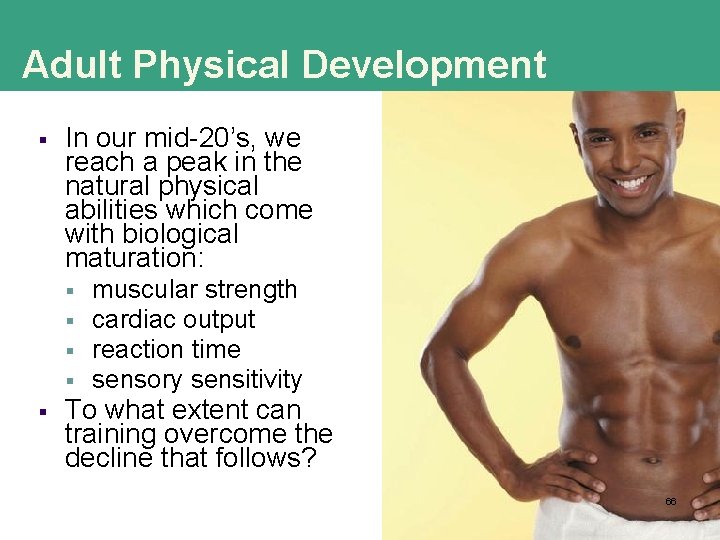 Adult Physical Development

▪ In our mid-20's, we reach a peak in the natural physical abilities which come with biological maturation:
  ▪ muscular strength
  ▪ cardiac output
  ▪ reaction time
  ▪ sensory sensitivity
▪ To what extent can training overcome the decline that follows?

66